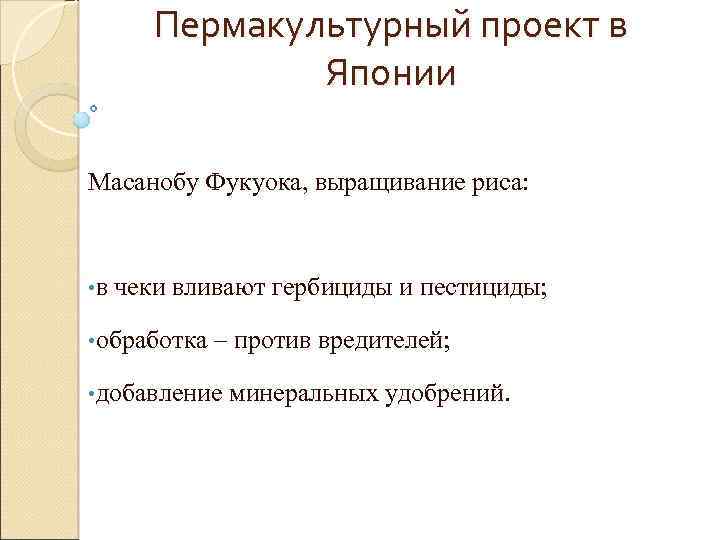 Пермакультурный проект в Японии

Масанобу Фукуока, выращивание риса:

•в чеки вливают гербициды и пестициды;

•обработка – против вредителей;

•добавление минеральных удобрений.